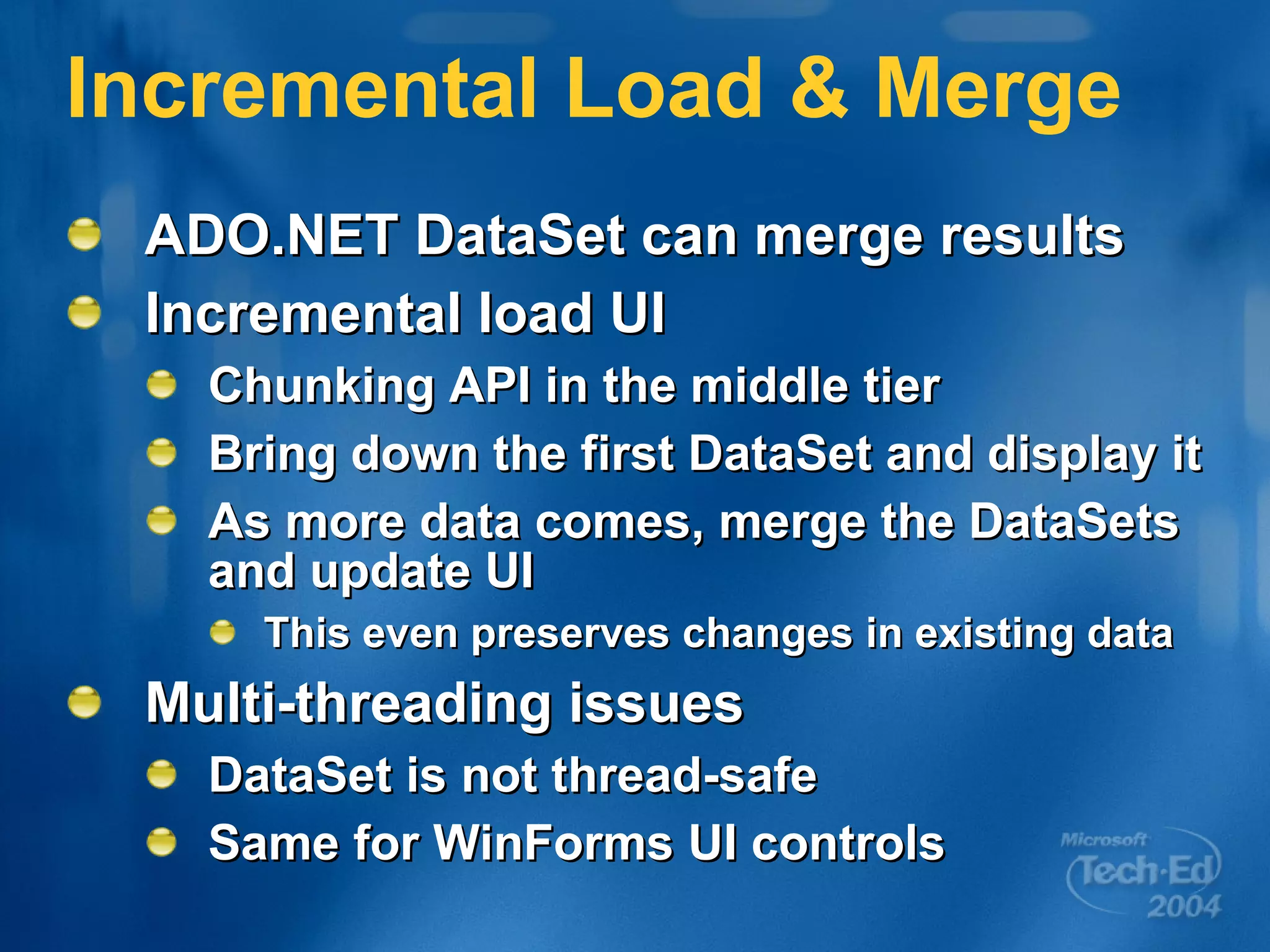 Incremental Load & Merge

ADO.NET DataSet can merge results

Incremental load UI

Chunking API in the middle tier

Bring down the first DataSet and display it

As more data comes, merge the DataSets and update UI

This even preserves changes in existing data

Multi-threading issues

DataSet is not thread-safe

Same for WinForms UI controls

Microsoft Tech·Ed 2004